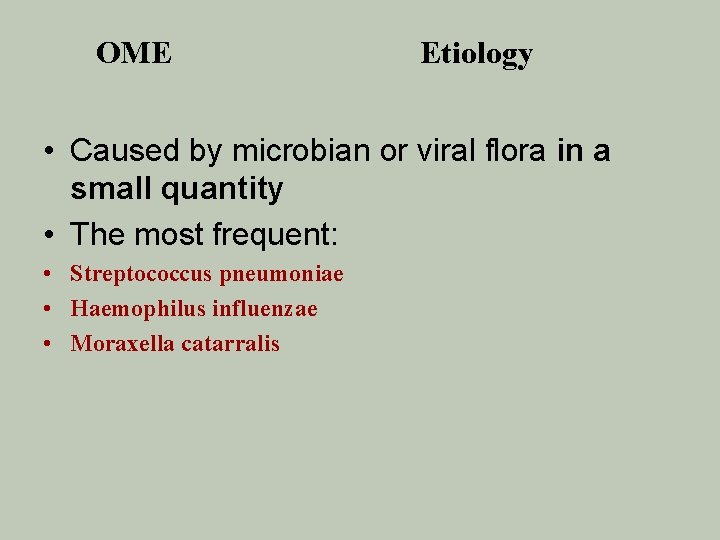 OME Etiology

• Caused by microbian or viral flora in a small quantity

• The most frequent:

• Streptococcus pneumoniae

• Haemophilus influenzae

• Moraxella catarralis